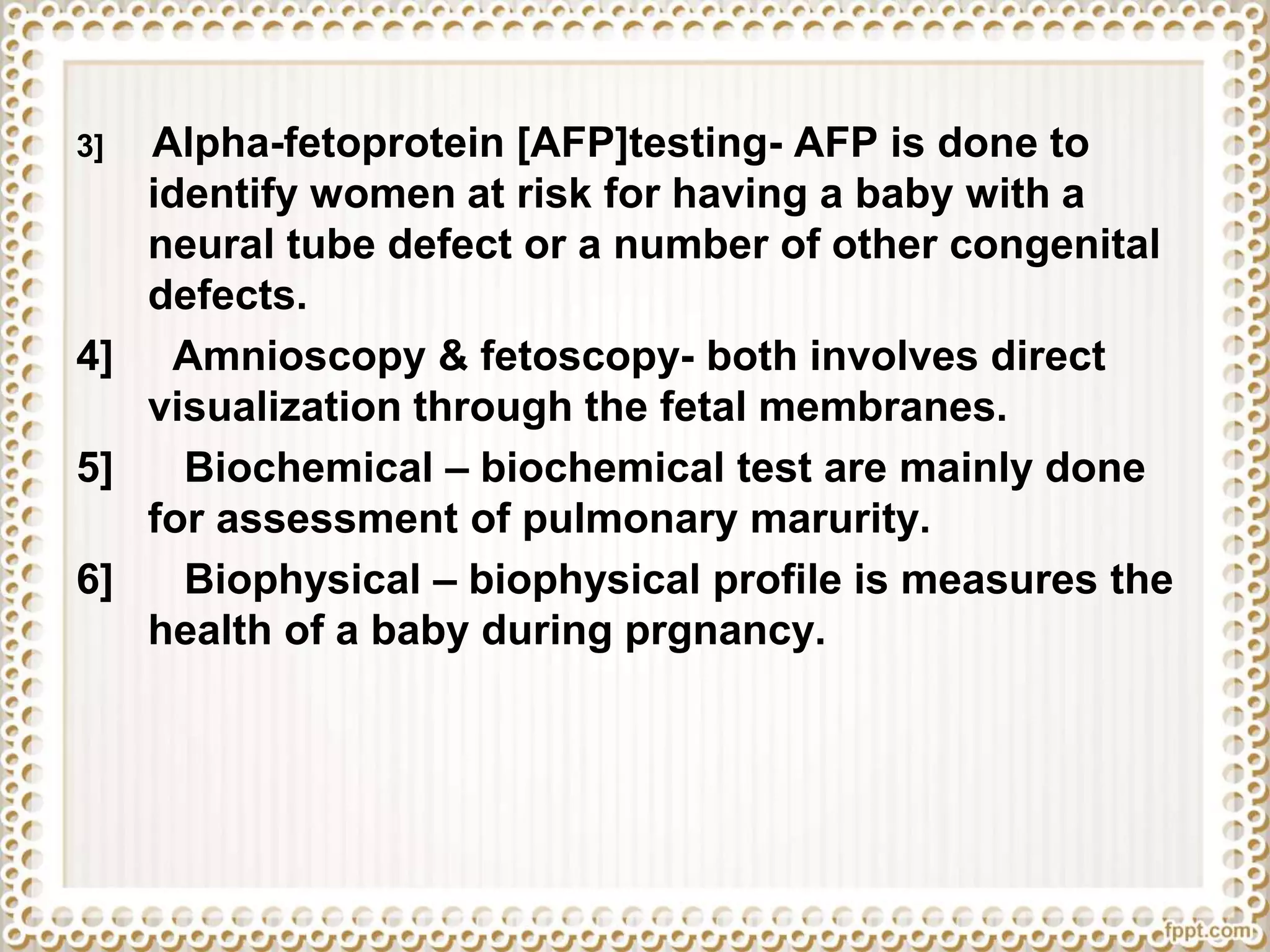 3] Alpha-fetoprotein [AFP]testing- AFP is done to identify women at risk for having a baby with a neural tube defect or a number of other congenital defects.

4] Amnioscopy & fetoscopy- both involves direct visualization through the fetal membranes.

5] Biochemical – biochemical test are mainly done for assessment of pulmonary marurity.

6] Biophysical – biophysical profile is measures the health of a baby during prgnancy.

fppt.com